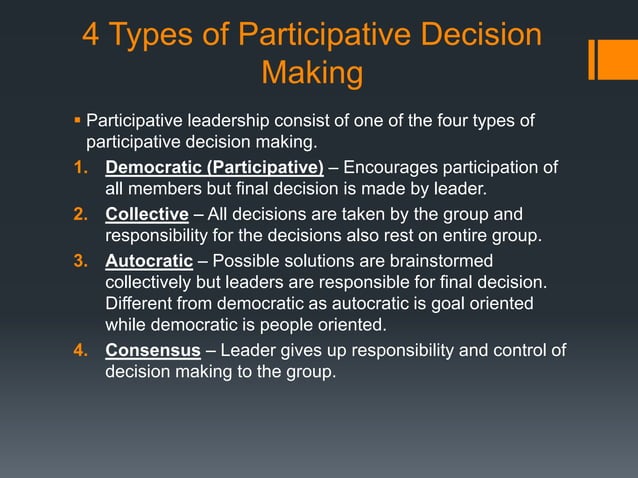 4 Types of Participative Decision Making

▪ Participative leadership consist of one of the four types of participative decision making.

1. Democratic (Participative) – Encourages participation of all members but final decision is made by leader.
2. Collective – All decisions are taken by the group and responsibility for the decisions also rest on entire group.
3. Autocratic – Possible solutions are brainstormed collectively but leaders are responsible for final decision. Different from democratic as autocratic is goal oriented while democratic is people oriented.
4. Consensus – Leader gives up responsibility and control of decision making to the group.